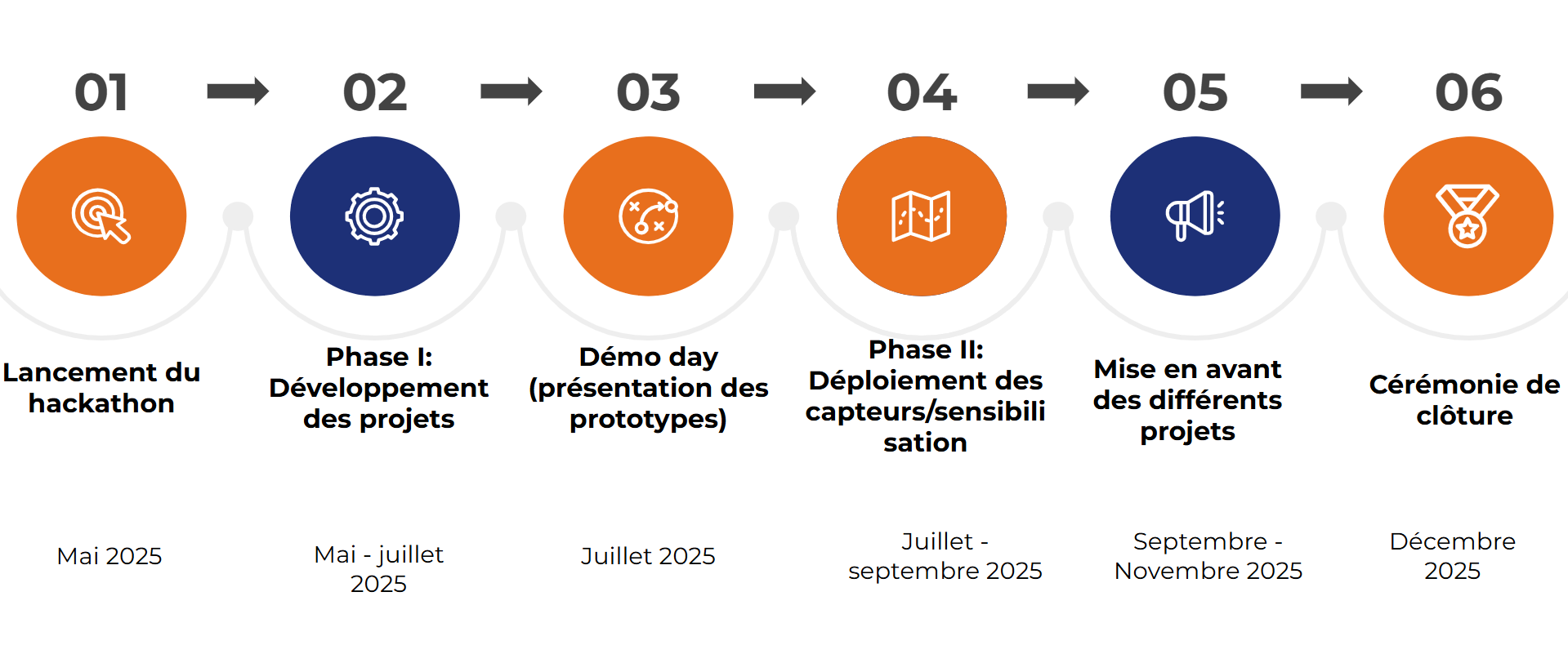 01

Lancement du hackathon

Mai 2025

02

Phase I: Développement des projets

Mai - juillet 2025

03

Démo day (présentation des prototypes)

Juillet 2025

04

Phase II: Déploiement des capteurs/sensibilisation

Juillet - septembre 2025

05

Mise en avant des différents projets

Septembre - Novembre 2025

06

Cérémonie de clôture

Décembre 2025